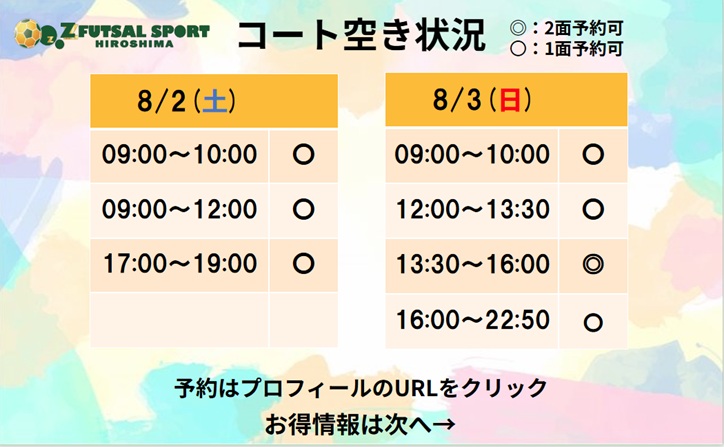 Z FUTSAL SPORT HIROSHIMA

コート空き状況

◎：2面予約可
○：1面予約可

| 8/2（土） | |
|---|---|
| 09:00～10:00 | ○ |
| 09:00～12:00 | ○ |
| 17:00～19:00 | ○ |
| | |

| 8/3（日） | |
|---|---|
| 09:00～10:00 | ○ |
| 12:00～13:30 | ○ |
| 13:30～16:00 | ◎ |
| 16:00～22:50 | ○ |

予約はプロフィールのURLをクリック
お得情報は次へ→